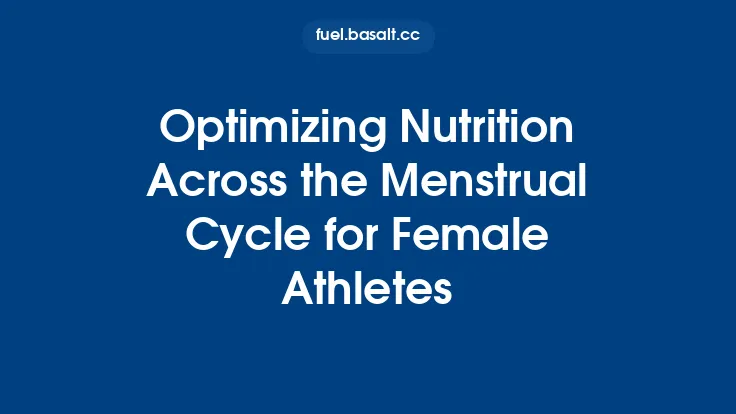 fuel.basalt.cc

Optimizing Nutrition Across the Menstrual Cycle for Female Athletes